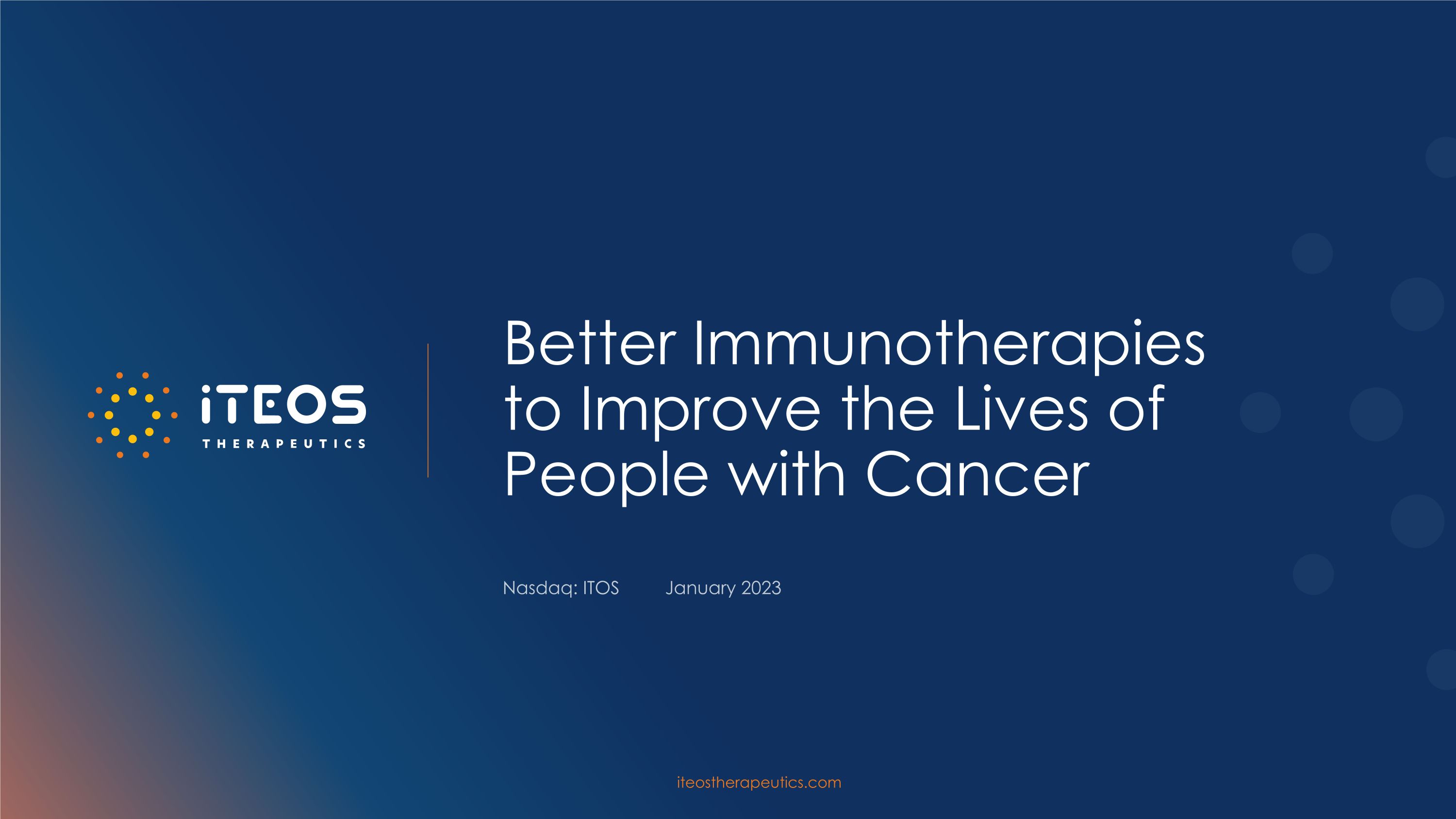 iTEOS
THERAPEUTICS

Better Immunotherapies to Improve the Lives of People with Cancer

Nasdaq: ITOS January 2023

iteostherapeutics.com